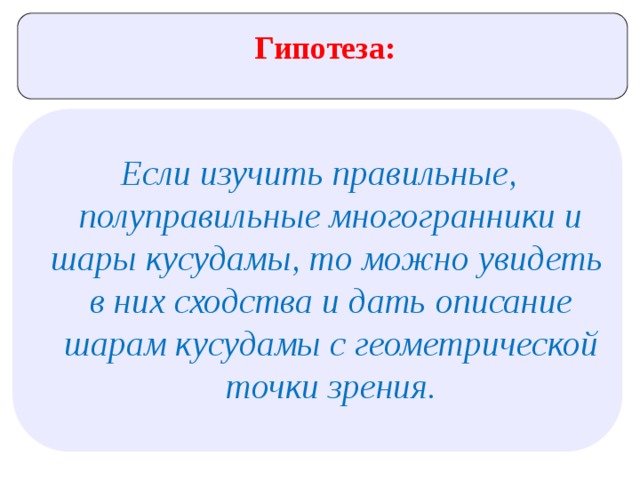 Гипотеза:

Если изучить правильные, полуправильные многогранники и шары кусудамы, то можно увидеть в них сходства и дать описание шарам кусудамы с геометрической точки зрения.